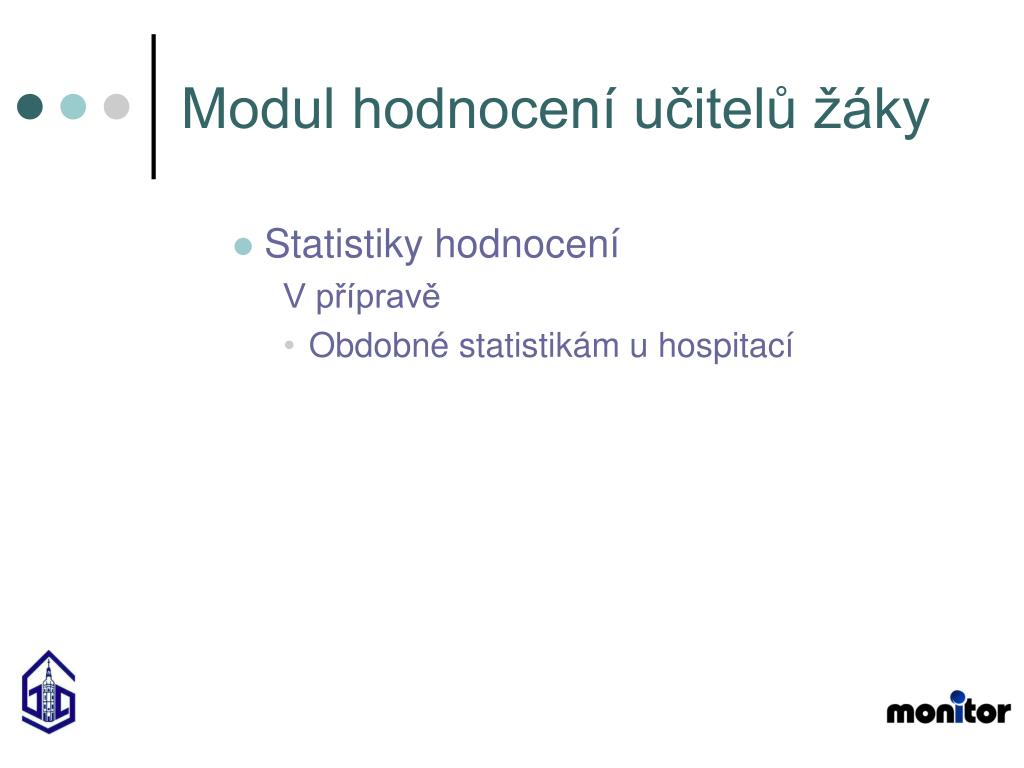 Modul hodnocení učitelů žáky

Statistiky hodnocení

V přípravě

Obdobné statistikám u hospitací

monitor